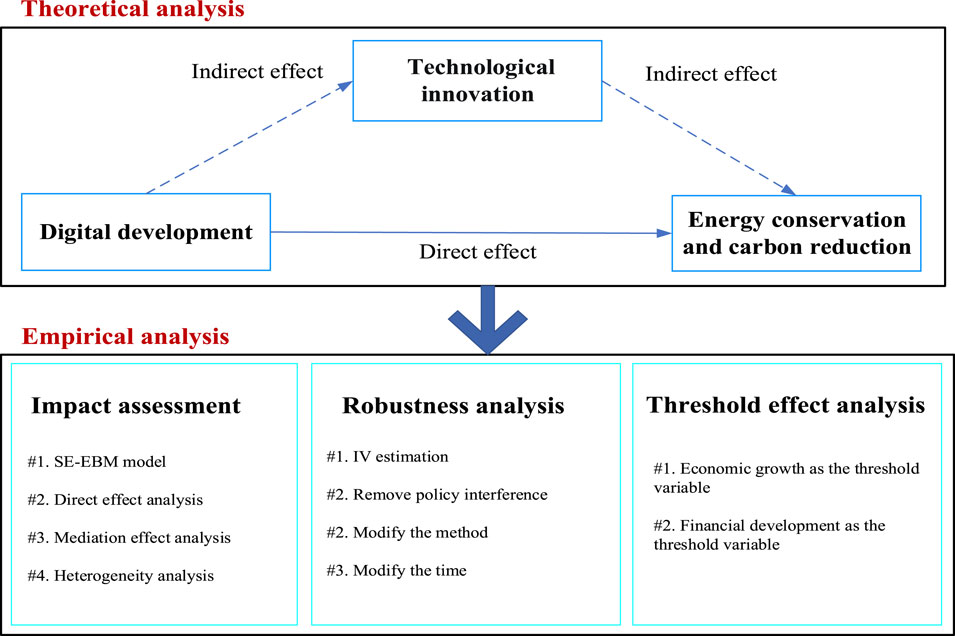 Theoretical analysis

Indirect effect

Technological innovation

Indirect effect

Digital development

Direct effect

Energy conservation and carbon reduction

Empirical analysis

Impact assessment

#1. SE-EBM model

#2. Direct effect analysis

#3. Mediation effect analysis

#4. Heterogeneity analysis

Robustness analysis

#1. IV estimation

#2. Remove policy interference

#2. Modify the method

#3. Modify the time

Threshold effect analysis

#1. Economic growth as the threshold variable

#2. Financial development as the threshold variable